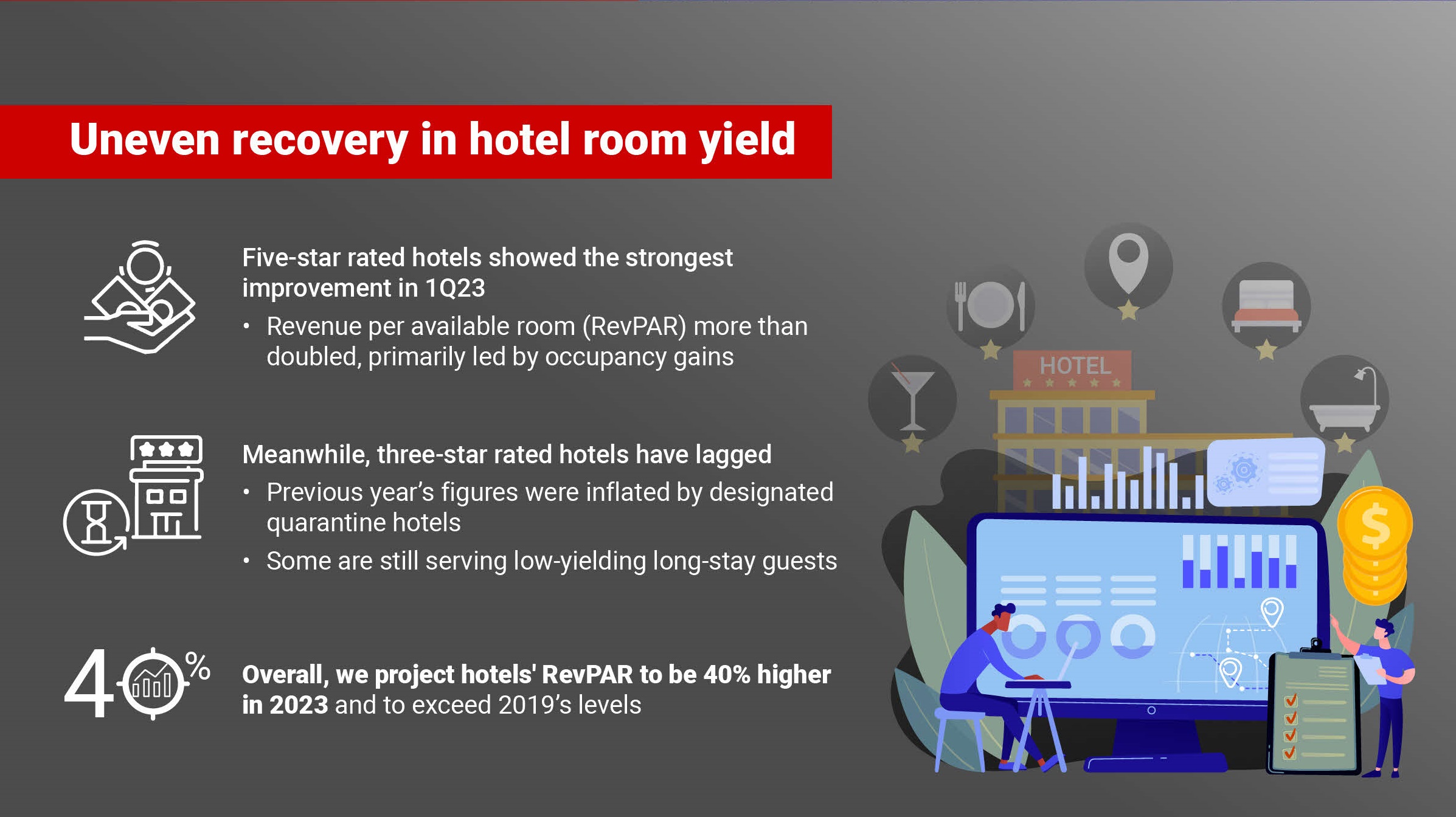 Uneven recovery in hotel room yield

Five-star rated hotels showed the strongest improvement in 1Q23

• Revenue per available room (RevPAR) more than doubled, primarily led by occupancy gains

Meanwhile, three-star rated hotels have lagged

• Previous year's figures were inflated by designated quarantine hotels

• Some are still serving low-yielding long-stay guests

40%

Overall, we project hotels' RevPAR to be 40% higher in 2023 and to exceed 2019's levels

HOTEL

$